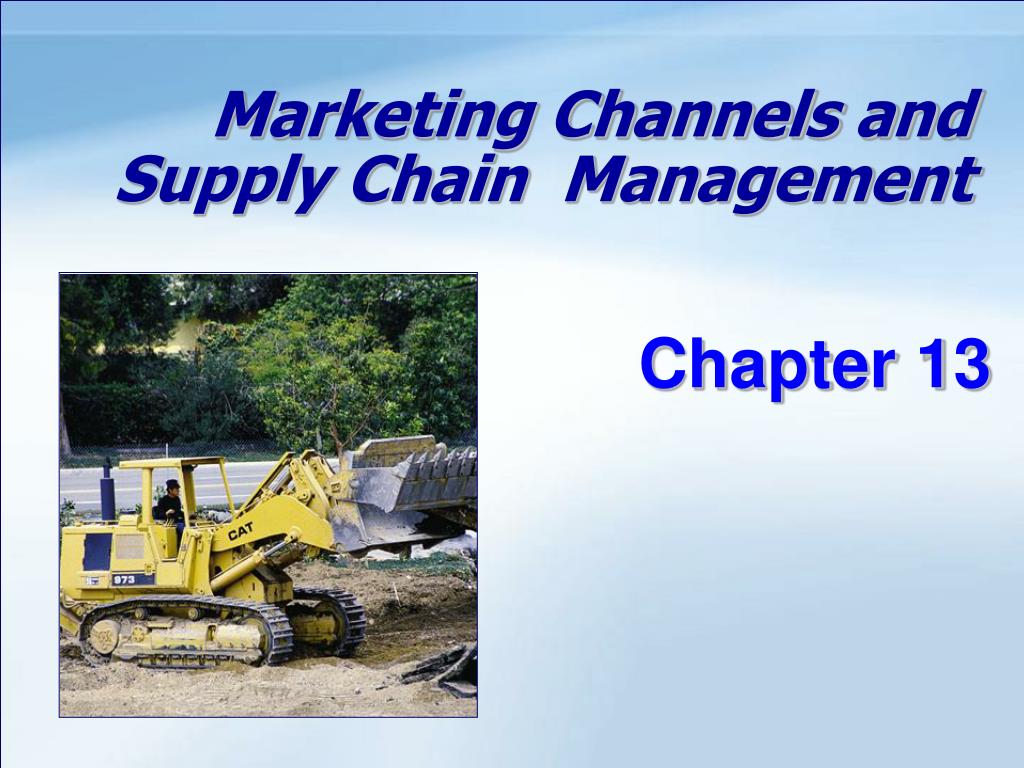 Marketing Channels and Supply Chain Management

Chapter 13

CAT

973